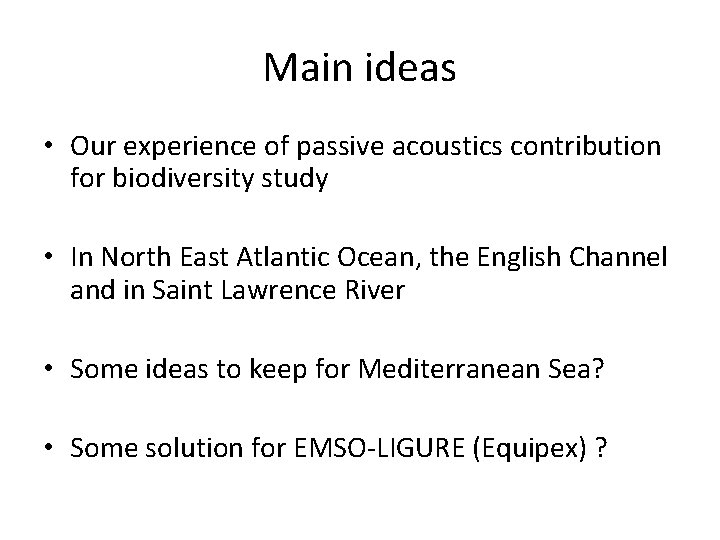 Main ideas

• Our experience of passive acoustics contribution for biodiversity study

• In North East Atlantic Ocean, the English Channel and in Saint Lawrence River

• Some ideas to keep for Mediterranean Sea?

• Some solution for EMSO-LIGURE (Equipex) ?